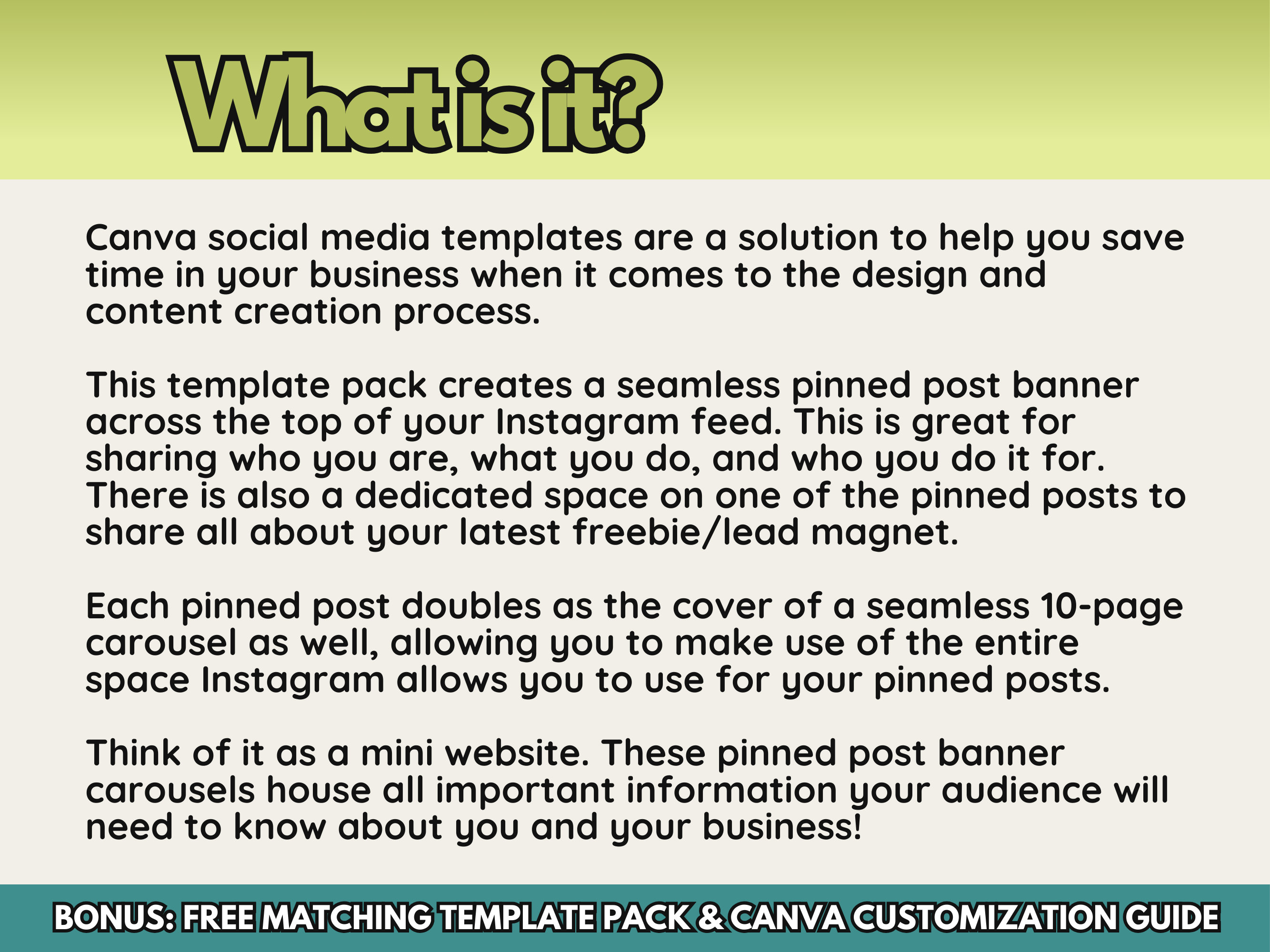 What is it?

Canva social media templates are a solution to help you save time in your business when it comes to the design and content creation process.

This template pack creates a seamless pinned post banner across the top of your Instagram feed. This is great for sharing who you are, what you do, and who you do it for. There is also a dedicated space on one of the pinned posts to share all about your latest freebie/lead magnet.

Each pinned post doubles as the cover of a seamless 10-page carousel as well, allowing you to make use of the entire space Instagram allows you to use for your pinned posts.

Think of it as a mini website. These pinned post banner carousels house all important information your audience will need to know about you and your business!

BONUS: FREE MATCHING TEMPLATE PACK & CANVA CUSTOMIZATION GUIDE